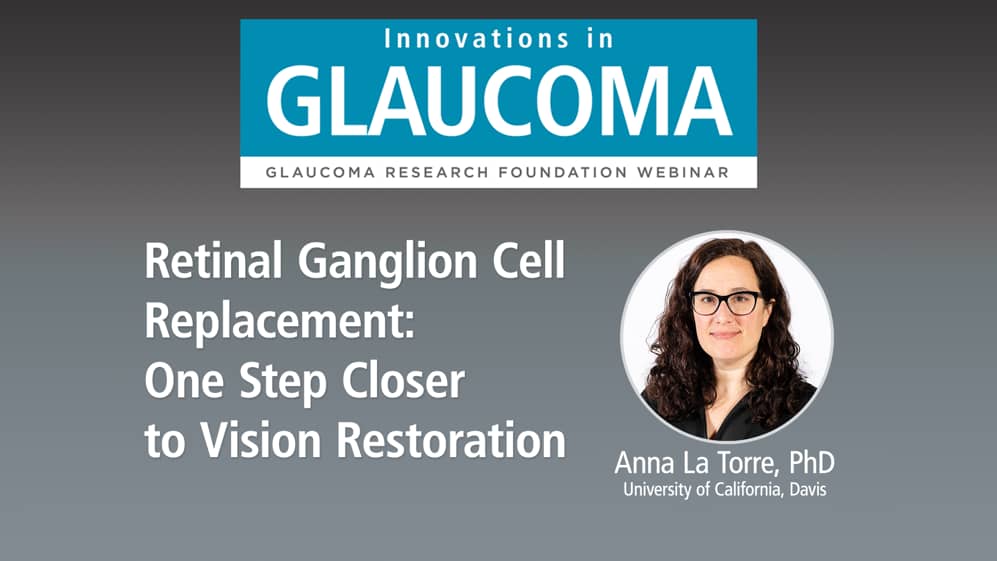 Innovations in
GLAUCOMA
GLAUCOMA RESEARCH FOUNDATION WEBINAR

Retinal Ganglion Cell Replacement: One Step Closer to Vision Restoration

Anna La Torre, PhD
University of California, Davis